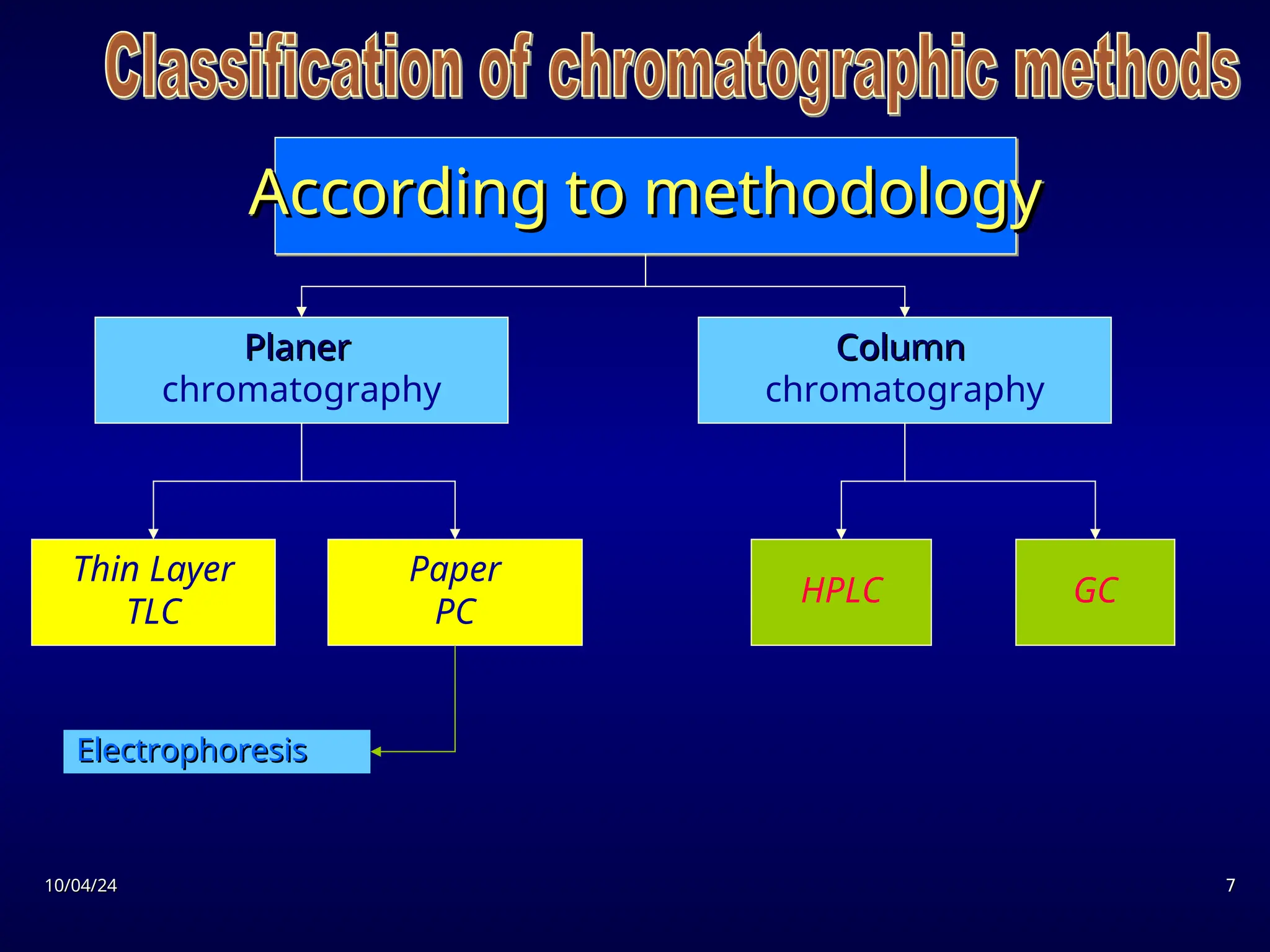 Classification of chromatographic methods

According to methodology

Planer
chromatography

Column
chromatography

Thin Layer
TLC

Paper
PC

HPLC

GC

Electrophoresis

10/04/24

7